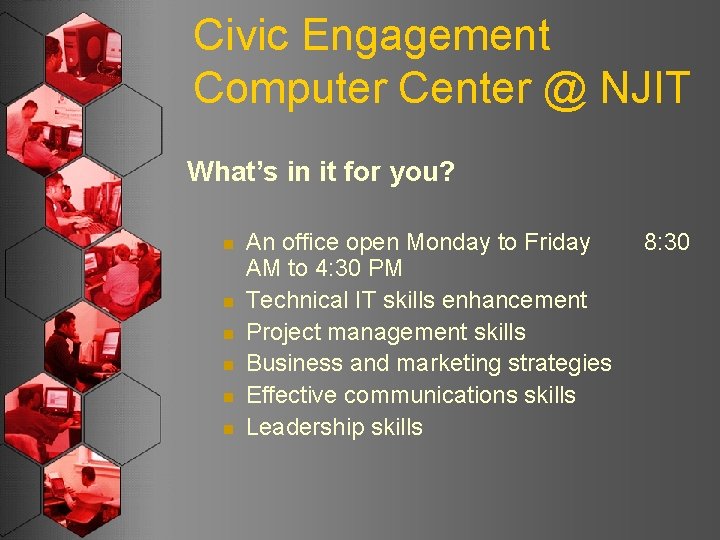 Civic Engagement Computer Center @ NJIT

What's in it for you?

- An office open Monday to Friday 8:30 AM to 4:30 PM
- Technical IT skills enhancement
- Project management skills
- Business and marketing strategies
- Effective communications skills
- Leadership skills